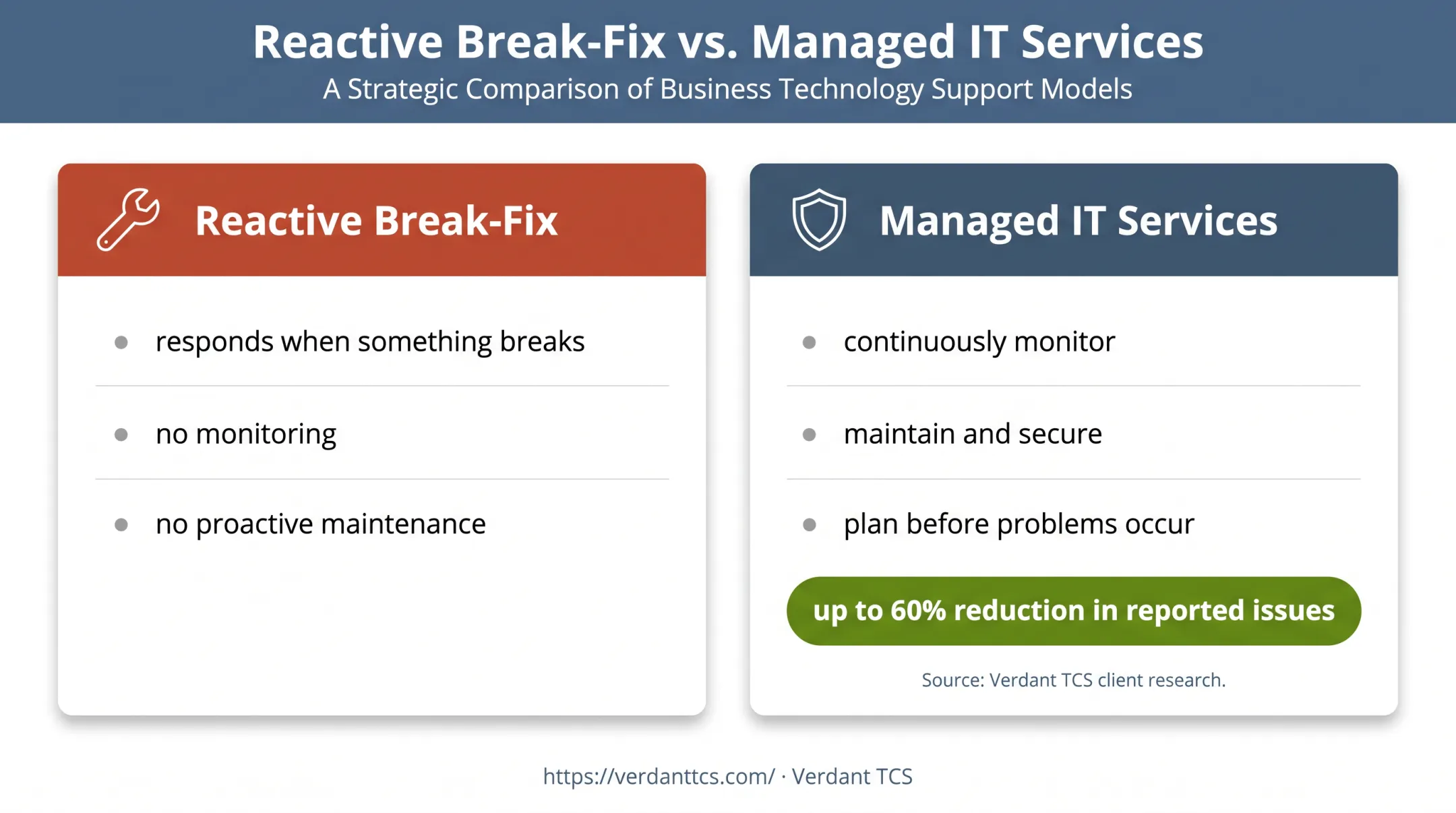 Reactive Break-Fix vs. Managed IT Services

A Strategic Comparison of Business Technology Support Models

Reactive Break-Fix

- responds when something breaks
- no monitoring
- no proactive maintenance

Managed IT Services

- continuously monitor
- maintain and secure
- plan before problems occur

up to 60% reduction in reported issues

Source: Verdant TCS client research.

https://verdanttcs.com/ · Verdant TCS